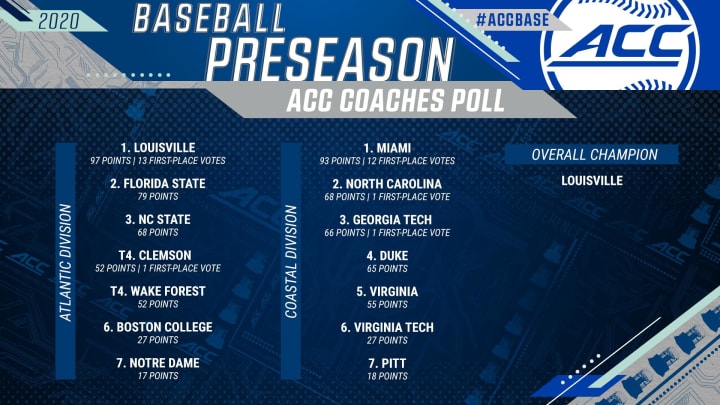 2020

BASEBALL PRESEASON

#ACCBASE

ACC

ACC COACHES POLL

ATLANTIC DIVISION

1. LOUISVILLE
97 POINTS | 13 FIRST-PLACE VOTES

2. FLORIDA STATE
79 POINTS

3. NC STATE
68 POINTS

T4. CLEMSON
52 POINTS | 1 FIRST-PLACE VOTE

T4. WAKE FOREST
52 POINTS

6. BOSTON COLLEGE
27 POINTS

7. NOTRE DAME
17 POINTS

COASTAL DIVISION

1. MIAMI
93 POINTS | 12 FIRST-PLACE VOTES

2. NORTH CAROLINA
68 POINTS | 1 FIRST-PLACE VOTE

3. GEORGIA TECH
66 POINTS | 1 FIRST-PLACE VOTE

4. DUKE
65 POINTS

5. VIRGINIA
55 POINTS

6. VIRGINIA TECH
27 POINTS

7. PITT
18 POINTS

OVERALL CHAMPION

LOUISVILLE